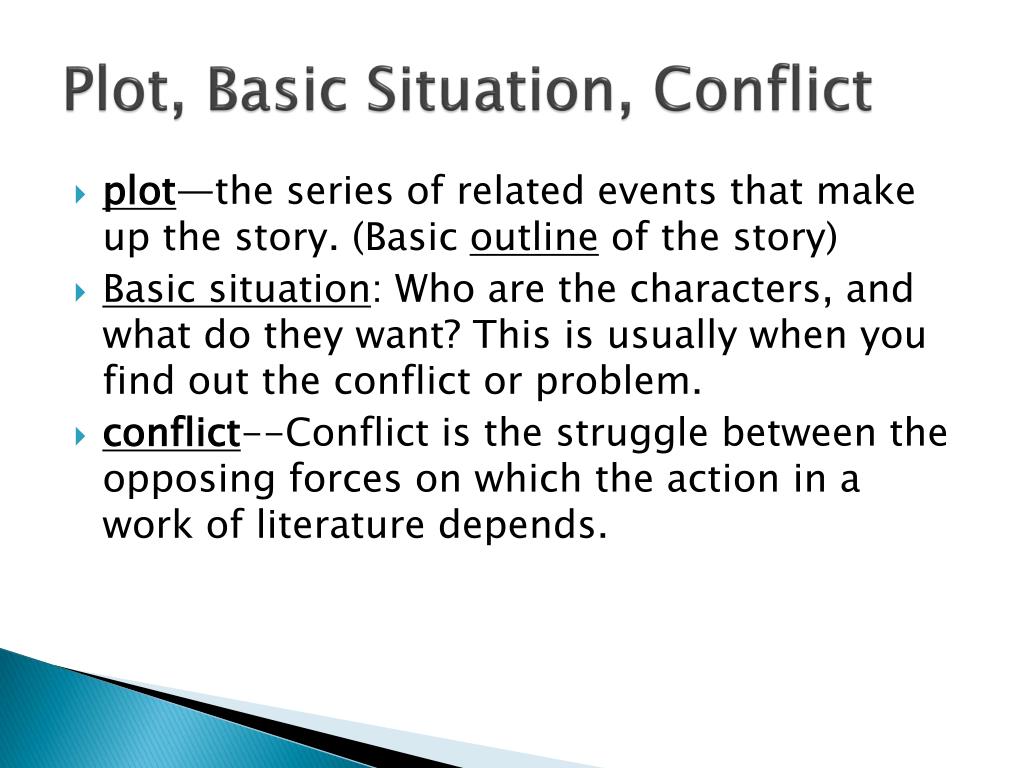 Plot, Basic Situation, Conflict

plot—the series of related events that make up the story. (Basic outline of the story)

Basic situation: Who are the characters, and what do they want? This is usually when you find out the conflict or problem.

conflict--Conflict is the struggle between the opposing forces on which the action in a work of literature depends.